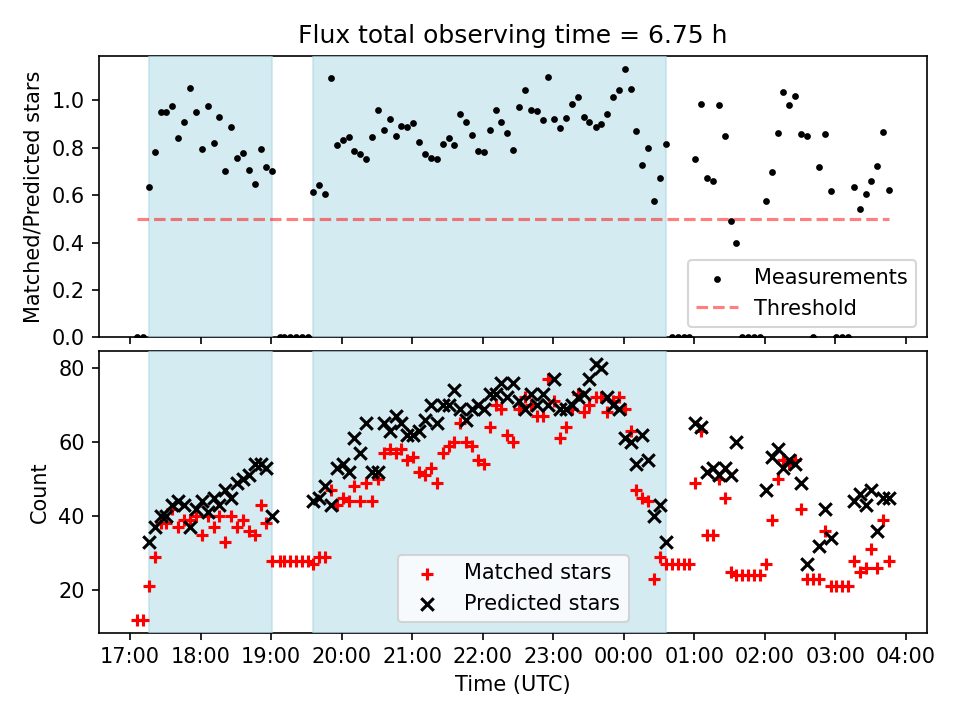 Flux total observing time = 6.75 h

Matched/Predicted stars

1.0
0.8
0.6
0.4
0.2
0.0

Measurements
Threshold

Count

80
60
40
20

Matched stars
Predicted stars

17:00 18:00 19:00 20:00 21:00 22:00 23:00 00:00 01:00 02:00 03:00 04:00

Time (UTC)